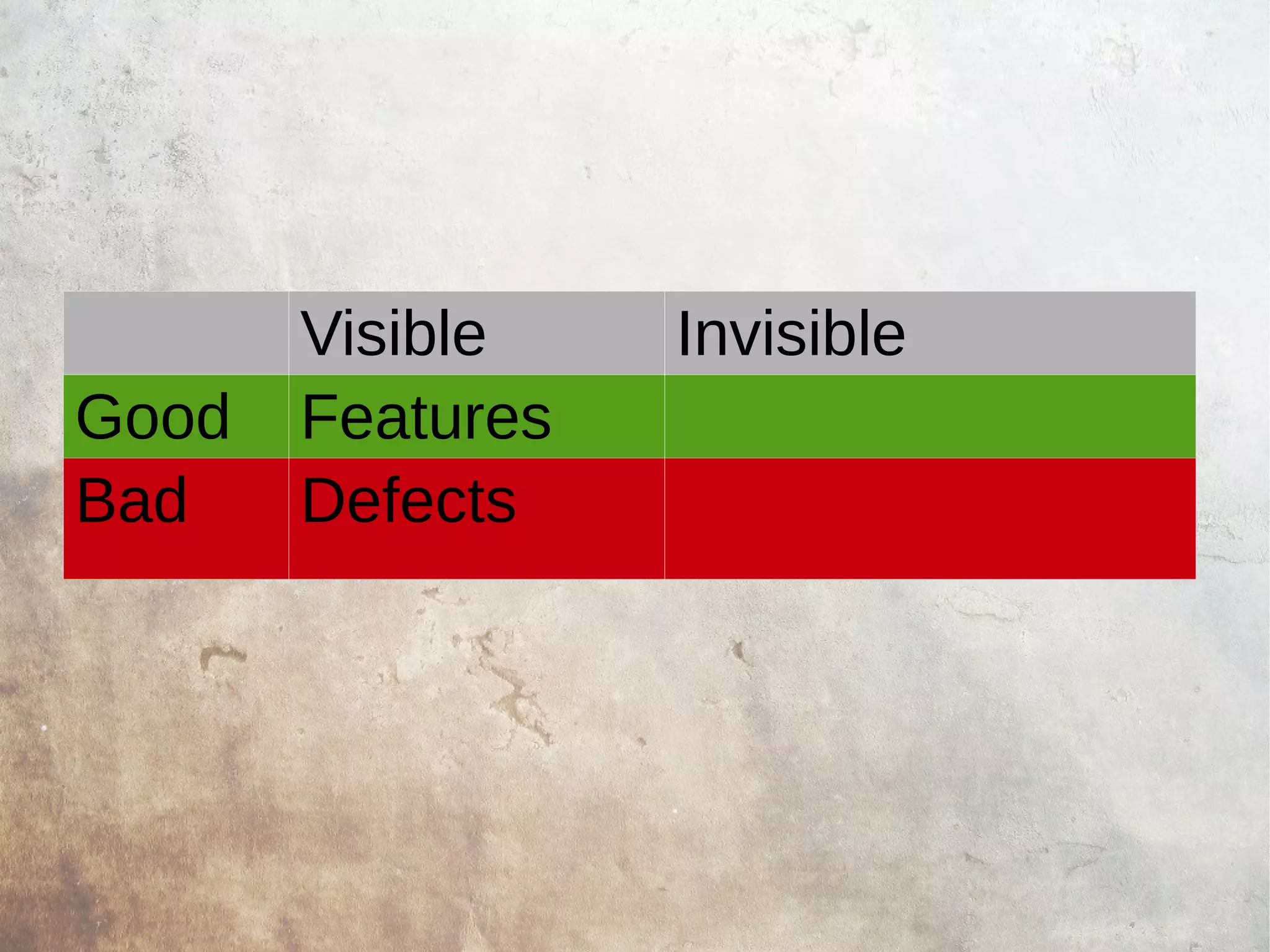 | | Visible | Invisible |
|---|---|---|
| Good | Features | |
| Bad | Defects | |